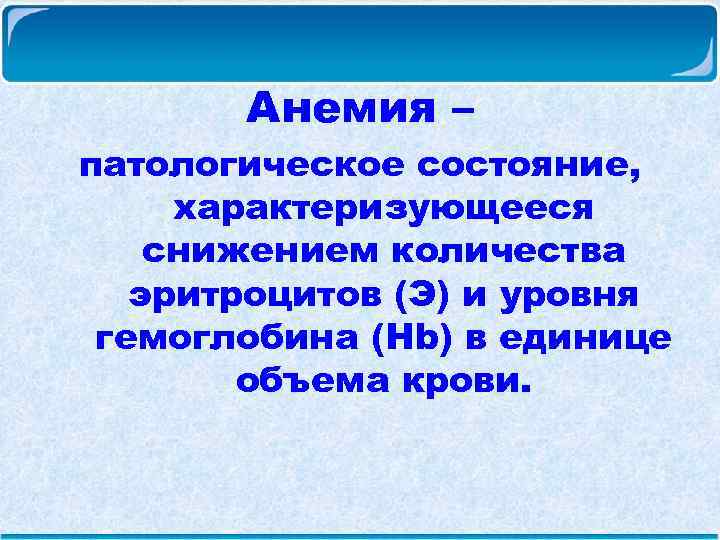 Анемия –

патологическое состояние, характеризующееся снижением количества эритроцитов (Э) и уровня гемоглобина (Hb) в единице объема крови.